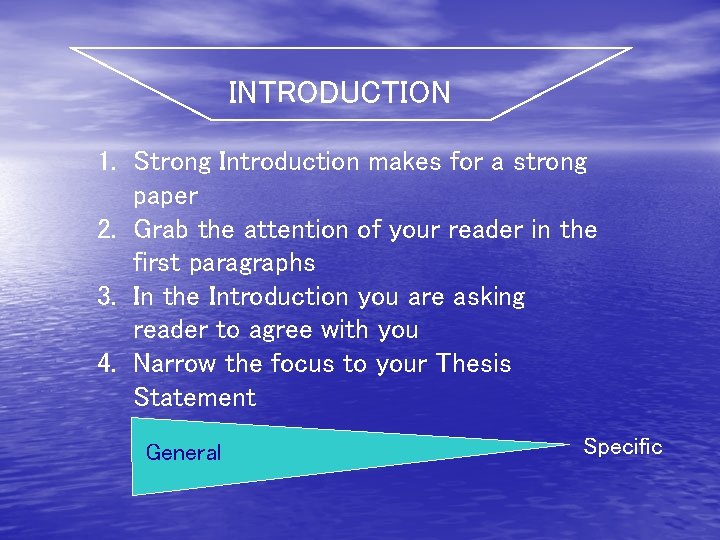 INTRODUCTION

1. Strong Introduction makes for a strong paper
2. Grab the attention of your reader in the first paragraphs
3. In the Introduction you are asking reader to agree with you
4. Narrow the focus to your Thesis Statement

General

Specific